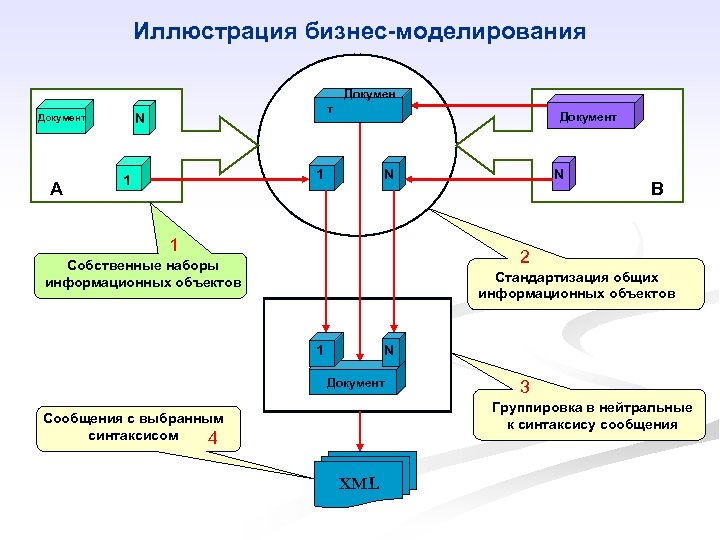 Иллюстрация бизнес-моделирования

Документ

N

1

A

Докумен т

1

N

Документ

N

B

1

Собственные наборы информационных объектов

2

Стандартизация общих информационных объектов

1

N

Документ

3

Группировка в нейтральные к синтаксису сообщения

Сообщения с выбранным синтаксисом

4

XML